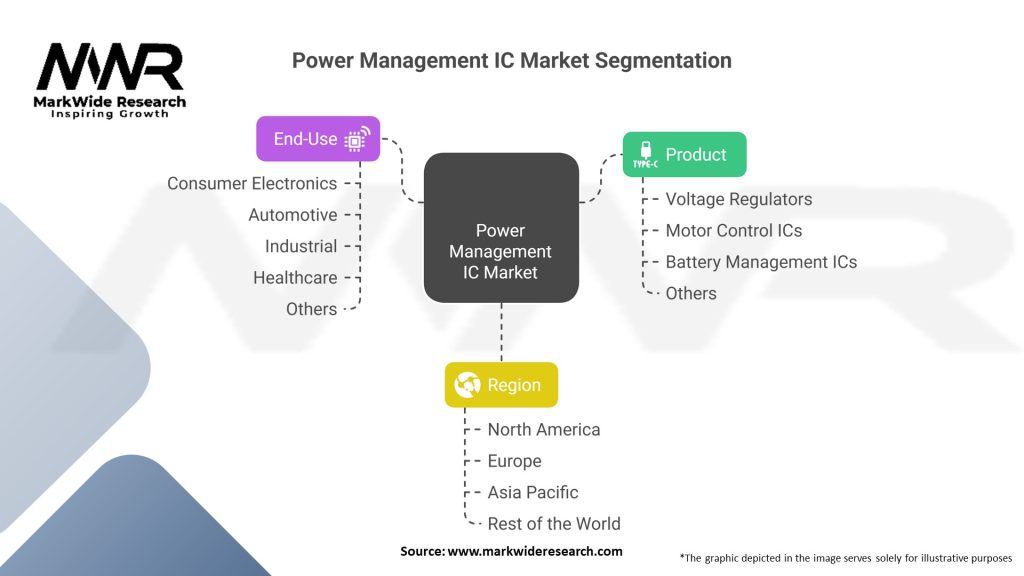 MWR
MarkWide Research
Inspiring Growth

Power Management IC Market Segmentation

End-Use
Consumer Electronics
Automotive
Industrial
Healthcare
Others

Power Management IC Market

TYPE-C
Product
Voltage Regulators
Motor Control ICs
Battery Management ICs
Others

Region
North America
Europe
Asia Pacific
Rest of the World

Source: www.markwideresearch.com

*The graphic depicted in the image serves solely for illustrative purposes